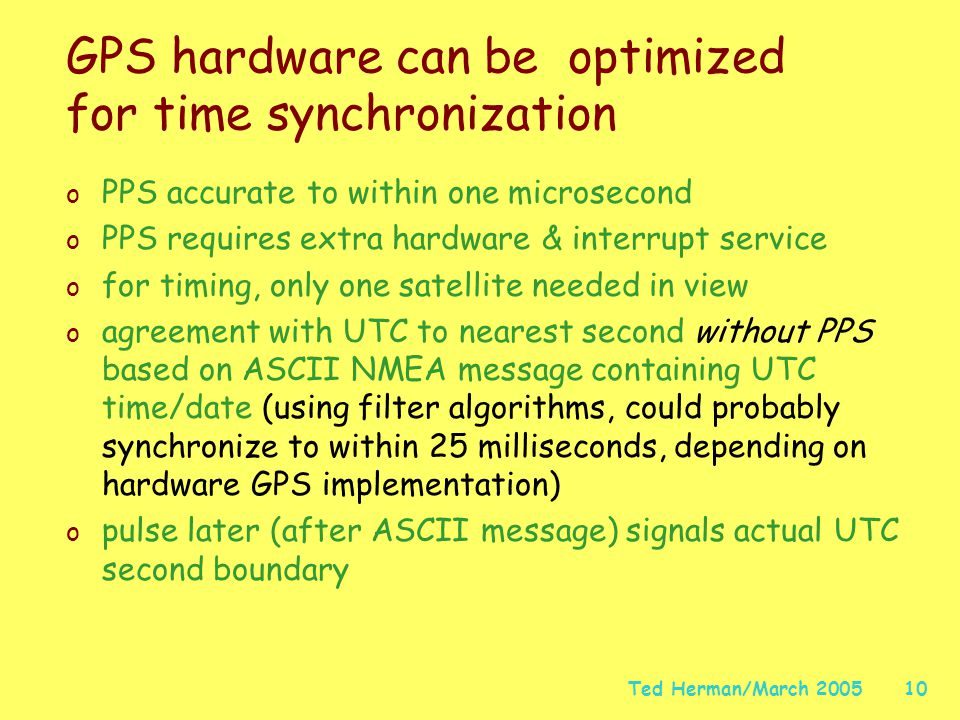 GPS hardware can be optimized for time synchronization

o PPS accurate to within one microsecond
o PPS requires extra hardware & interrupt service
o for timing, only one satellite needed in view
o agreement with UTC to nearest second without PPS based on ASCII NMEA message containing UTC time/date (using filter algorithms, could probably synchronize to within 25 milliseconds, depending on hardware GPS implementation)
o pulse later (after ASCII message) signals actual UTC second boundary

Ted Herman/March 2005 10